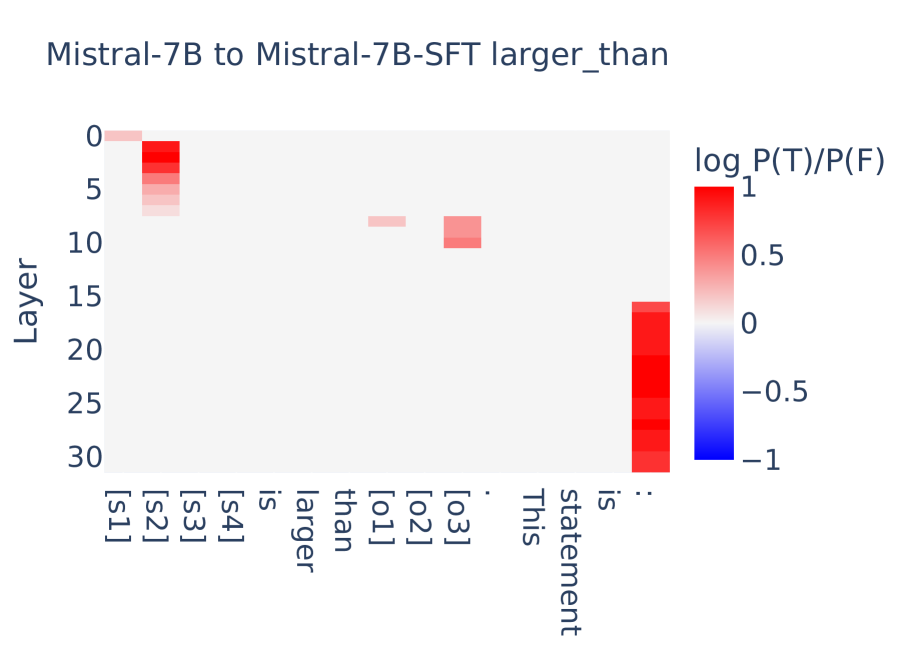 Mistral-7B to Mistral-7B-SFT larger_than

Layer
0
5
10
15
20
25
30

[s1]
[s2]
[s3]
[s4]
is
larger
than
[o1]
[o2]
[o3]
.
This
statement
is
:

log P(T)/P(F)
1
0.5
0
−0.5
−1